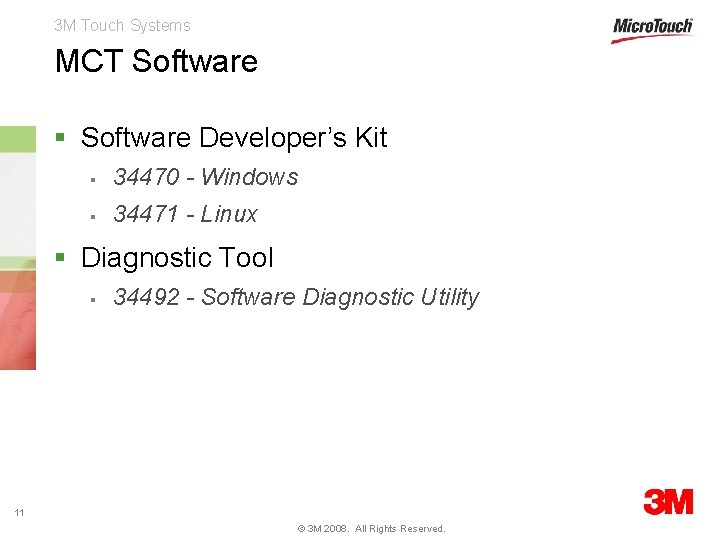 3M Touch Systems

MicroTouch

MCT Software

▪ Software Developer's Kit
▪ 34470 - Windows
▪ 34471 - Linux

▪ Diagnostic Tool
▪ 34492 - Software Diagnostic Utility

11

© 3M 2008. All Rights Reserved.

3M